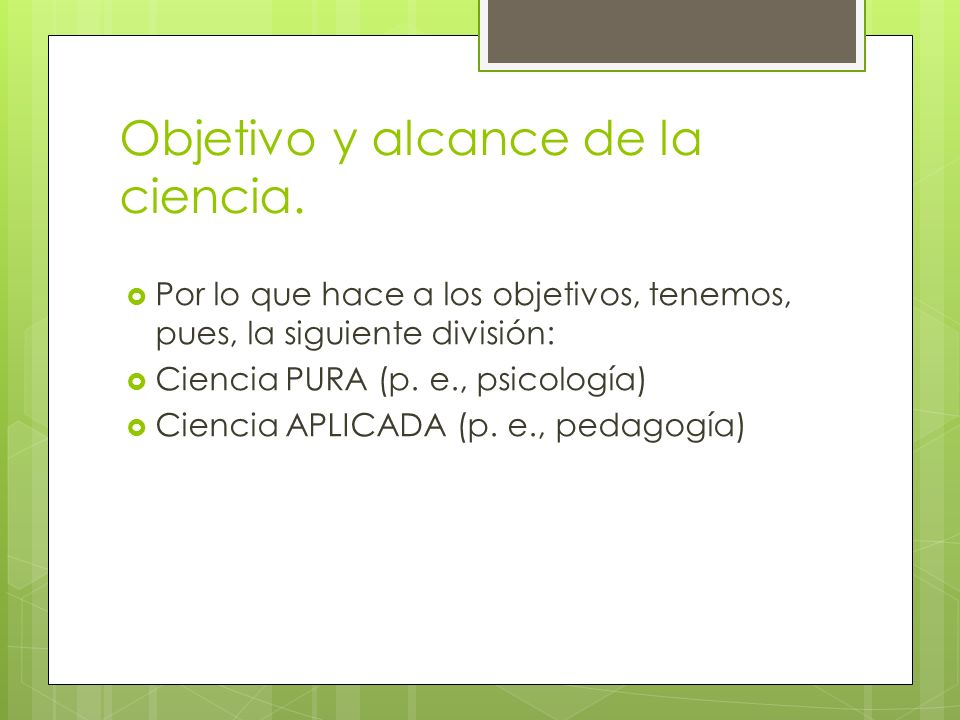 Objetivo y alcance de la ciencia.

Por lo que hace a los objetivos, tenemos, pues, la siguiente división:

Ciencia PURA (p. e., psicología)

Ciencia APLICADA (p. e., pedagogía)